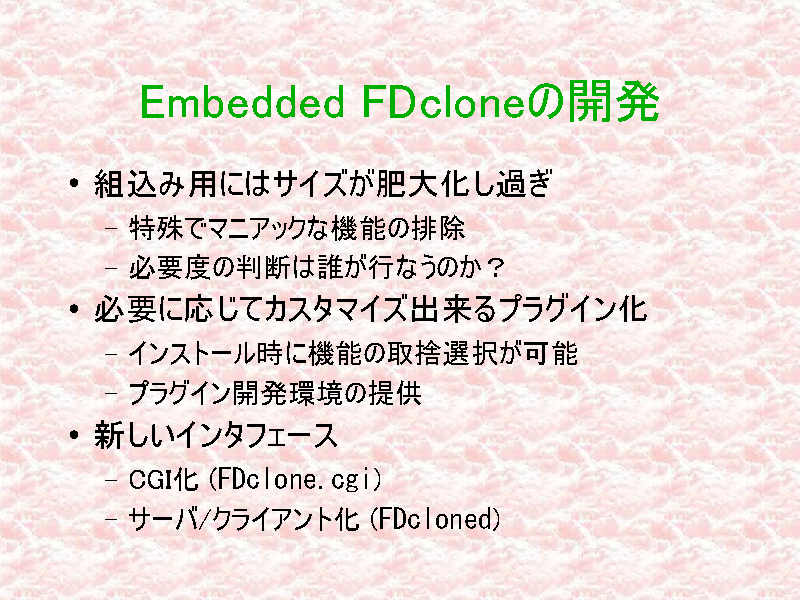 Embedded FDcloneの開発

• 組込み用にはサイズが肥大化し過ぎ
  – 特殊でマニアックな機能の排除
  – 必要度の判断は誰が行なうのか？
• 必要に応じてカスタマイズ出来るプラグイン化
  – インストール時に機能の取捨選択が可能
  – プラグイン開発環境の提供
• 新しいインタフェース
  – CGI化 (FDclone.cgi)
  – サーバ/クライアント化 (FDcloned)